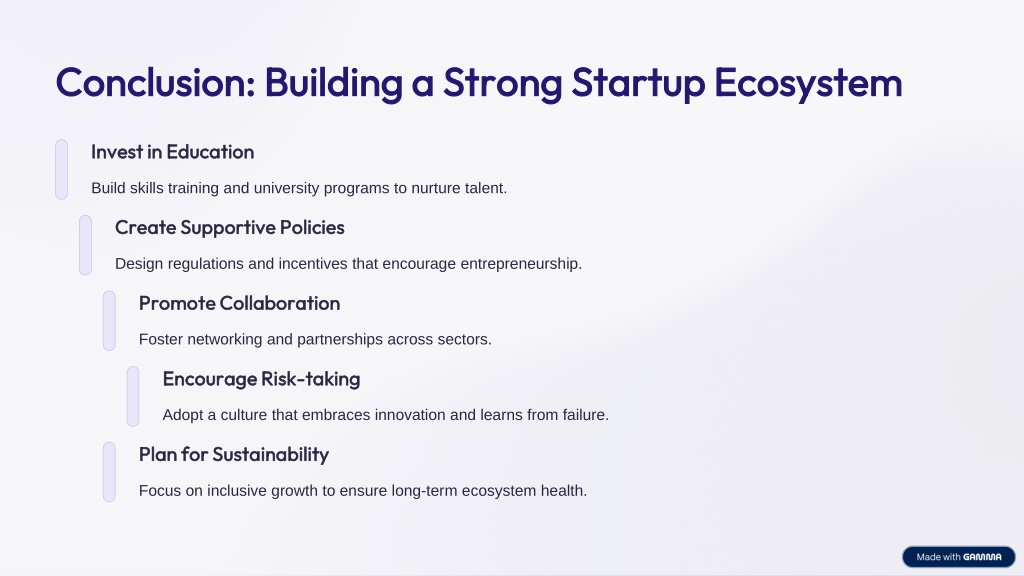 Conclusion: Building a Strong Startup Ecosystem

Invest in Education

Build skills training and university programs to nurture talent.

Create Supportive Policies

Design regulations and incentives that encourage entrepreneurship.

Promote Collaboration

Foster networking and partnerships across sectors.

Encourage Risk-taking

Adopt a culture that embraces innovation and learns from failure.

Plan for Sustainability

Focus on inclusive growth to ensure long-term ecosystem health.

Made with GAMMA